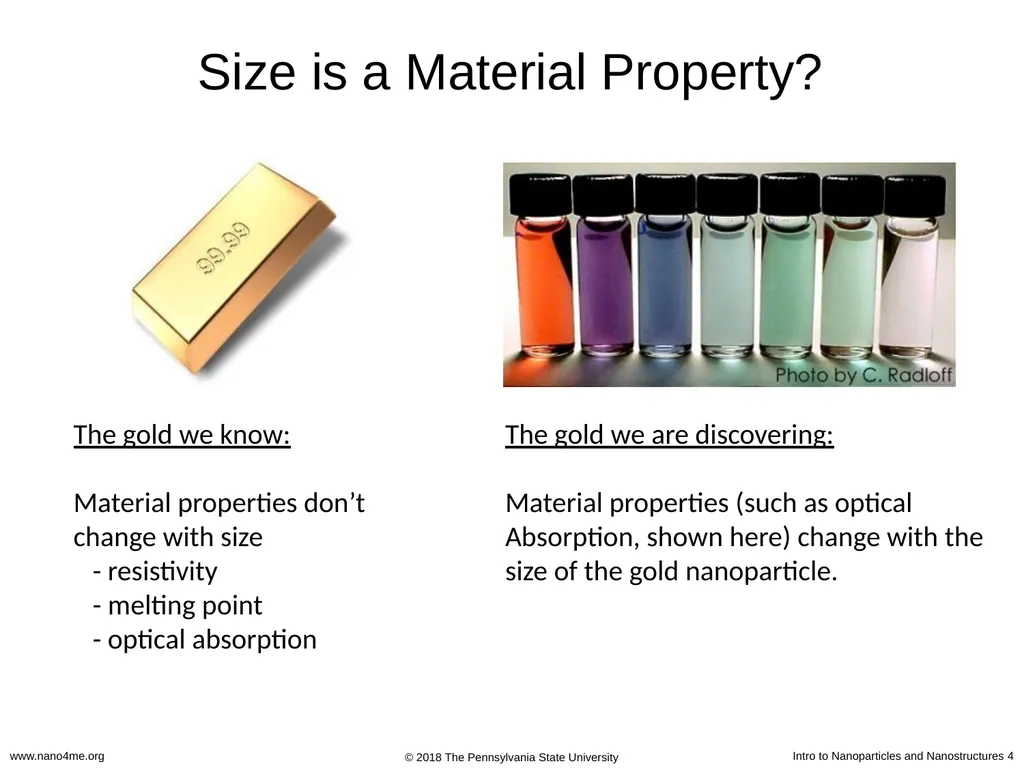 Size is a Material Property?

99.99

Photo by C. Radloff

The gold we know:

Material properties don’t change with size
- resistivity
- melting point
- optical absorption

The gold we are discovering:

Material properties (such as optical Absorption, shown here) change with the size of the gold nanoparticle.

www.nano4me.org

© 2018 The Pennsylvania State University

Intro to Nanoparticles and Nanostructures 4